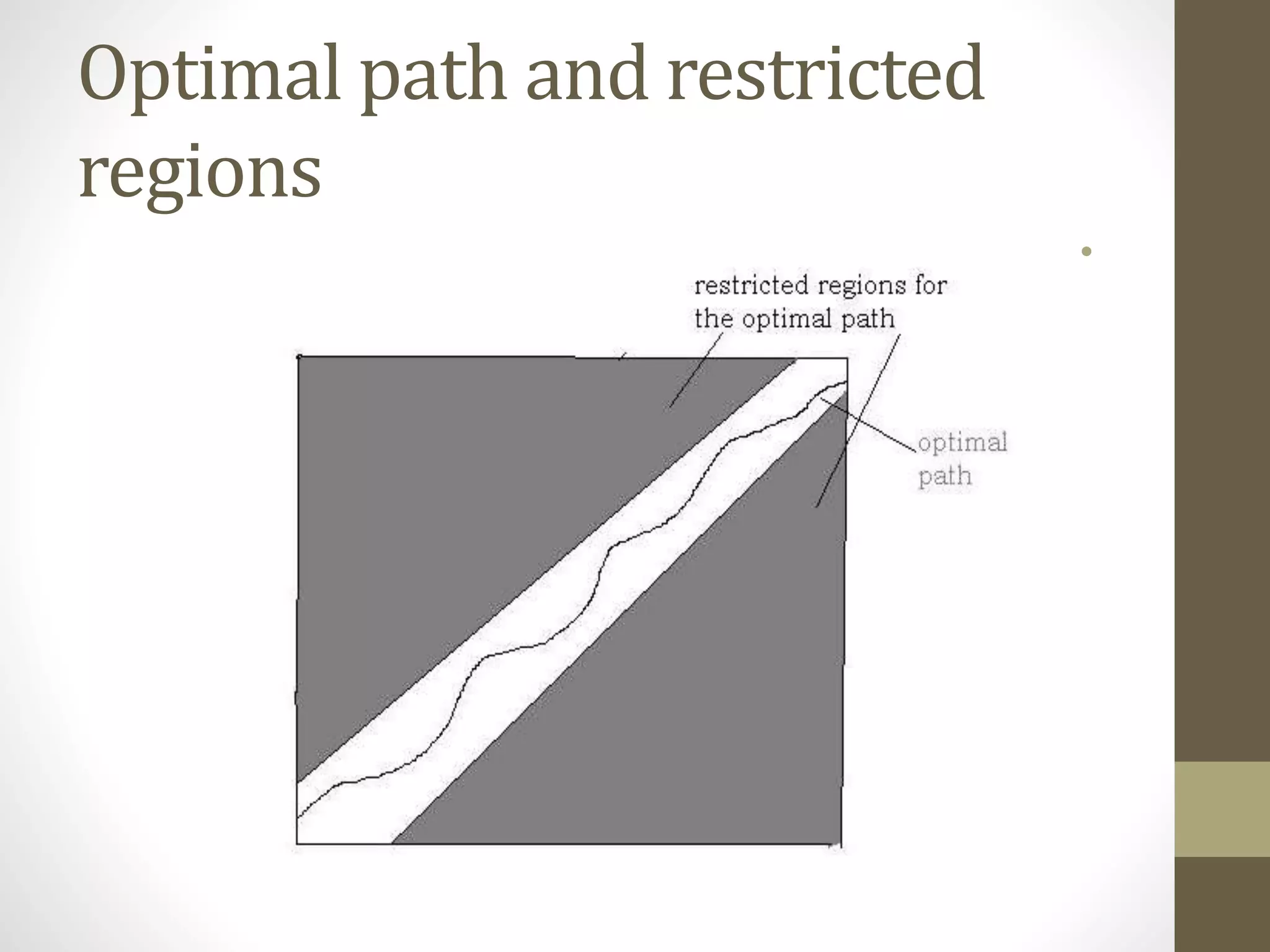 Optimal path and restricted regions

restricted regions for the optimal path

optimal path